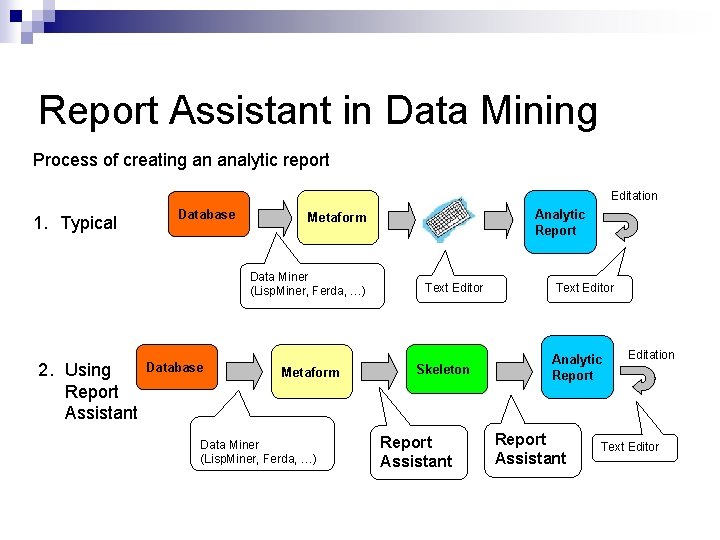 Report Assistant in Data Mining

Process of creating an analytic report

1. Typical

Database

Metaform

Analytic Report

Editation

Data Miner (LispMiner, Ferda, …)

Text Editor

Text Editor

2. Using Report Assistant

Database

Metaform

Skeleton

Analytic Report

Editation

Data Miner (LispMiner, Ferda, …)

Report Assistant

Report Assistant

Text Editor